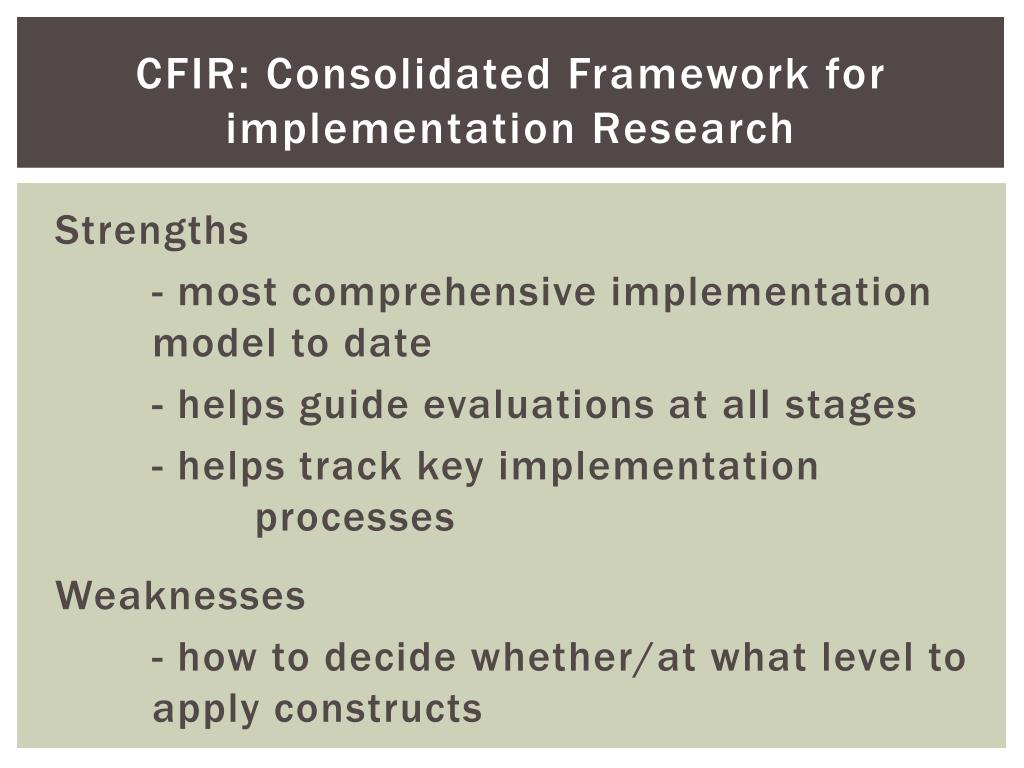 CFIR: Consolidated Framework for implementation Research

Strengths

- most comprehensive implementation model to date

- helps guide evaluations at all stages

- helps track key implementation processes

Weaknesses

- how to decide whether/at what level to apply constructs